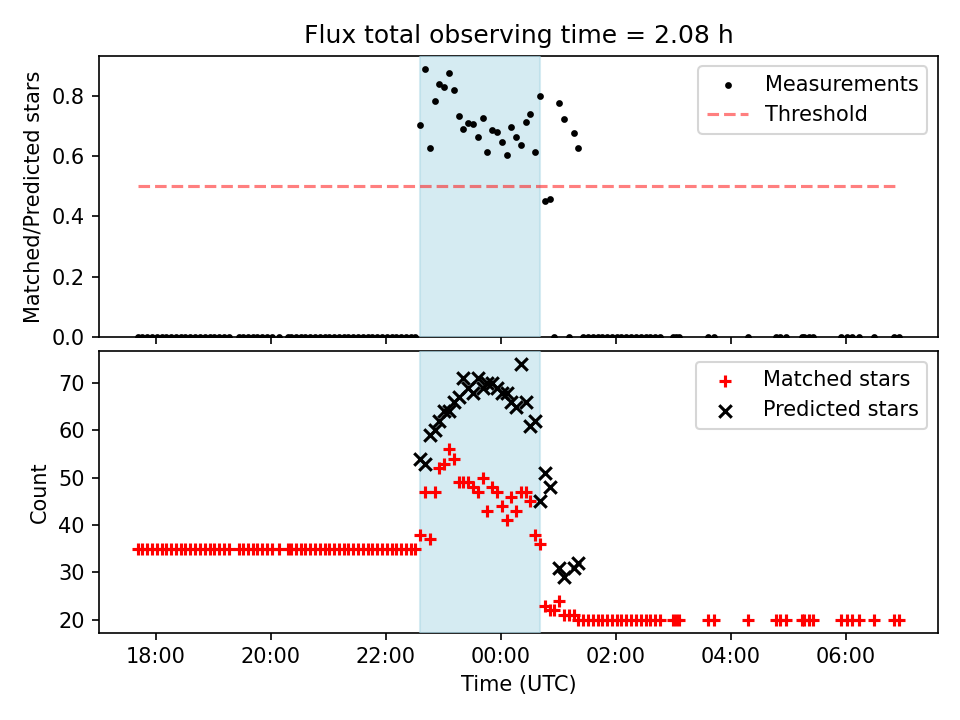 Flux total observing time = 2.08 h

Matched/Predicted stars

0.8
0.6
0.4
0.2
0.0

Measurements
Threshold

Count

70
60
50
40
30
20

Matched stars
Predicted stars

18:00
20:00
22:00
00:00
02:00
04:00
06:00

Time (UTC)